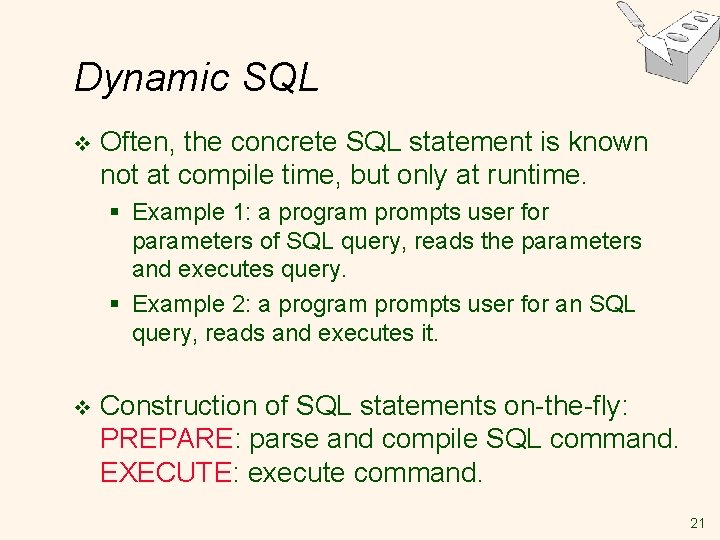 Dynamic SQL

❖ Often, the concrete SQL statement is known not at compile time, but only at runtime.

▪ Example 1: a program prompts user for parameters of SQL query, reads the parameters and executes query.

▪ Example 2: a program prompts user for an SQL query, reads and executes it.

❖ Construction of SQL statements on-the-fly:
PREPARE: parse and compile SQL command.
EXECUTE: execute command.

21